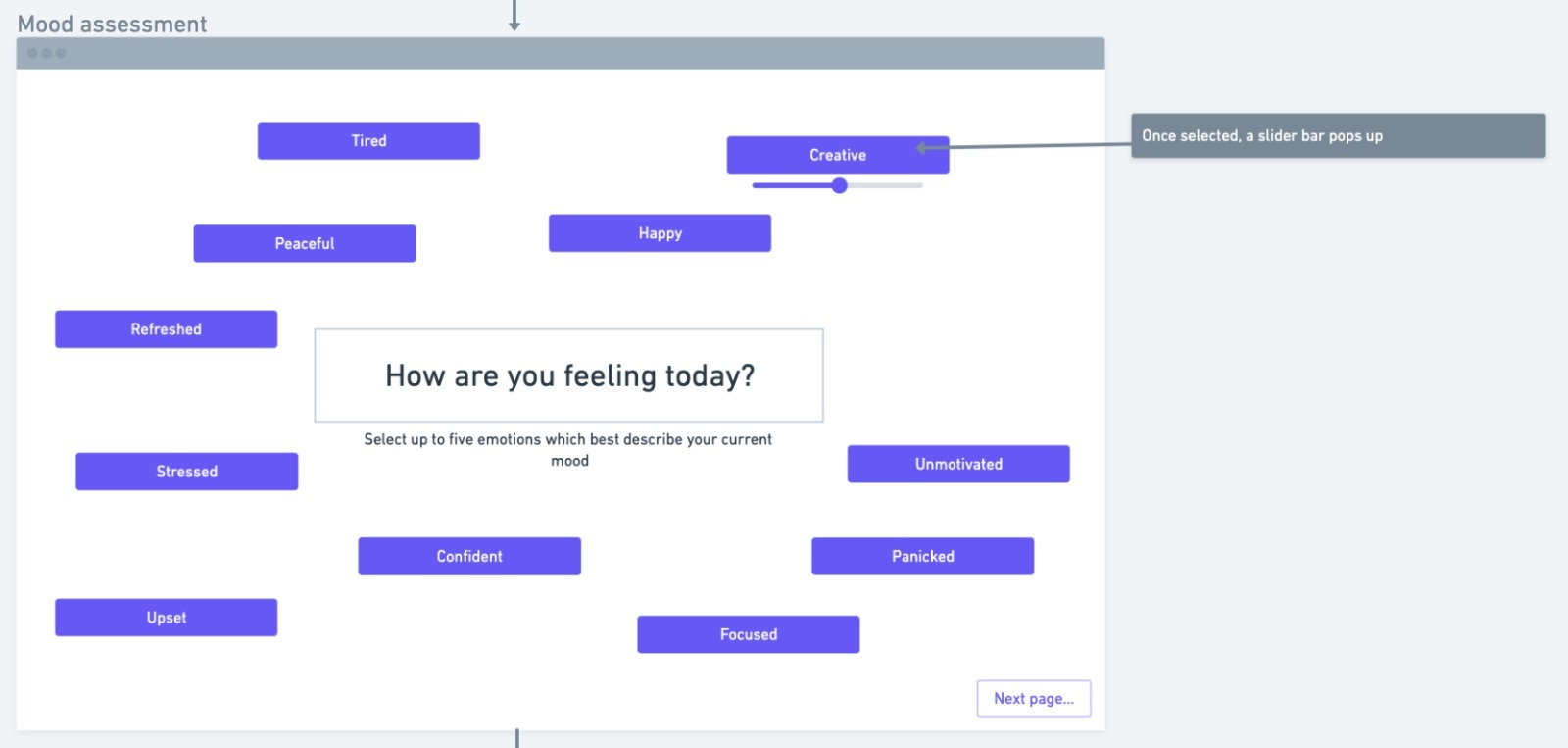 Mood assessment

Tired

Creative

Once selected, a slider bar pops up

Peaceful

Happy

Refreshed

How are you feeling today?

Select up to five emotions which best describe your current mood

Stressed

Unmotivated

Confident

Panicked

Upset

Focused

Next page...